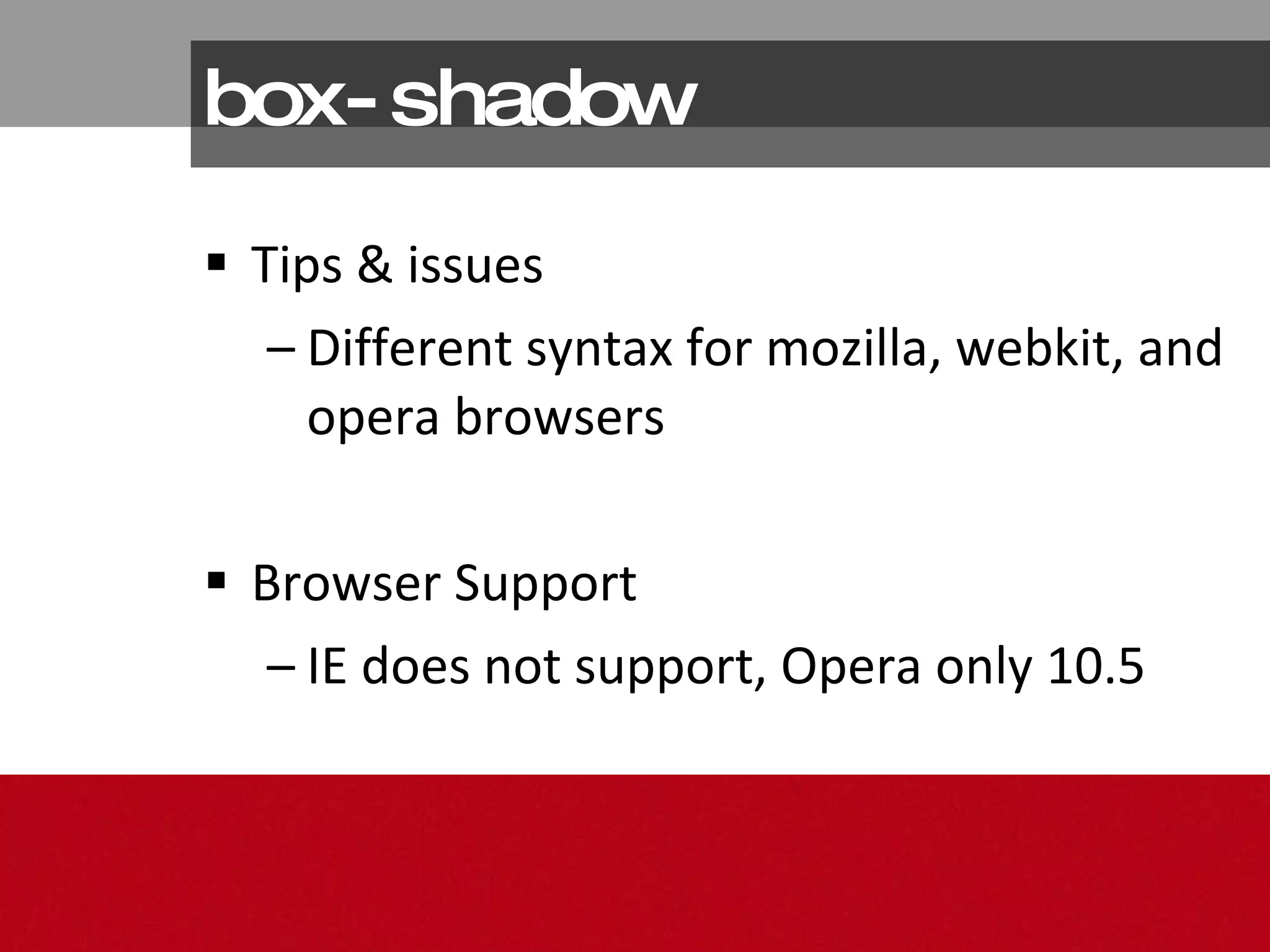 box-shadow

▪ Tips & issues

– Different syntax for mozilla, webkit, and opera browsers

▪ Browser Support

– IE does not support, Opera only 10.5